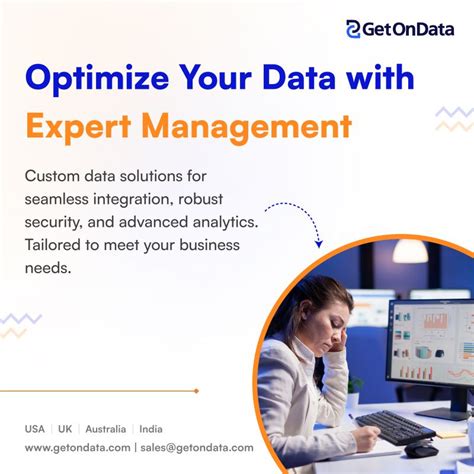 GetOnData

Optimize Your Data with Expert Management

Custom data solutions for seamless integration, robust security, and advanced analytics. Tailored to meet your business needs.

USA | UK | Australia | India
www.getondata.com | sales@getondata.com